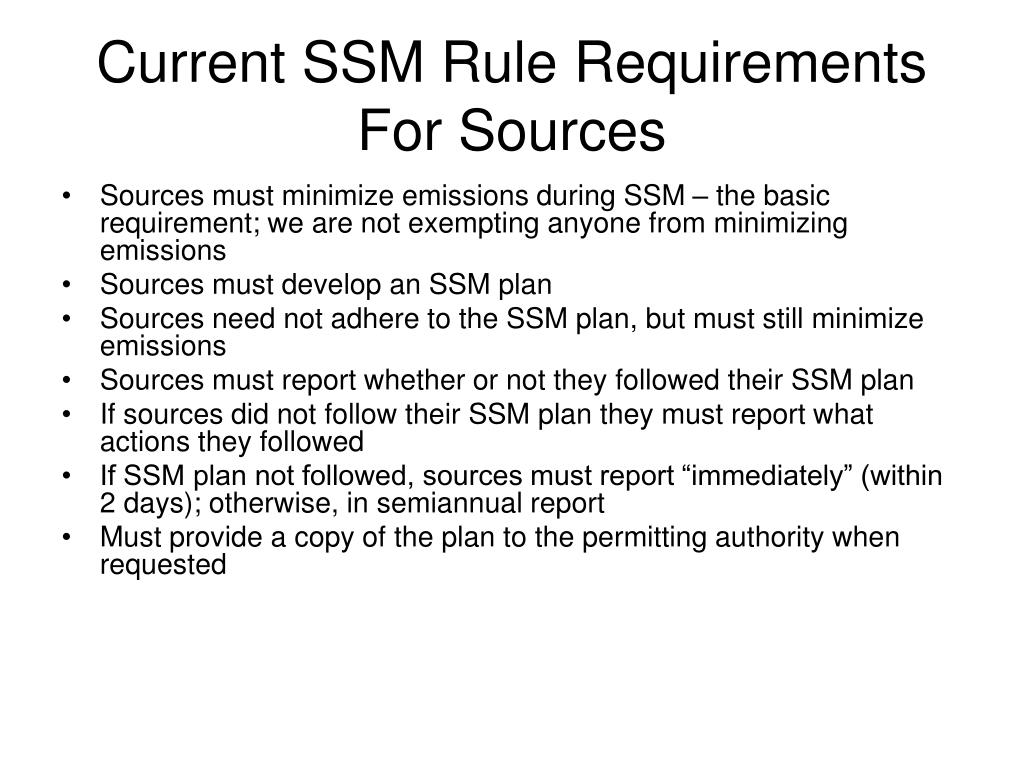 Current SSM Rule Requirements For Sources

• Sources must minimize emissions during SSM – the basic requirement; we are not exempting anyone from minimizing emissions
• Sources must develop an SSM plan
• Sources need not adhere to the SSM plan, but must still minimize emissions
• Sources must report whether or not they followed their SSM plan
• If sources did not follow their SSM plan they must report what actions they followed
• If SSM plan not followed, sources must report “immediately” (within 2 days); otherwise, in semiannual report
• Must provide a copy of the plan to the permitting authority when requested